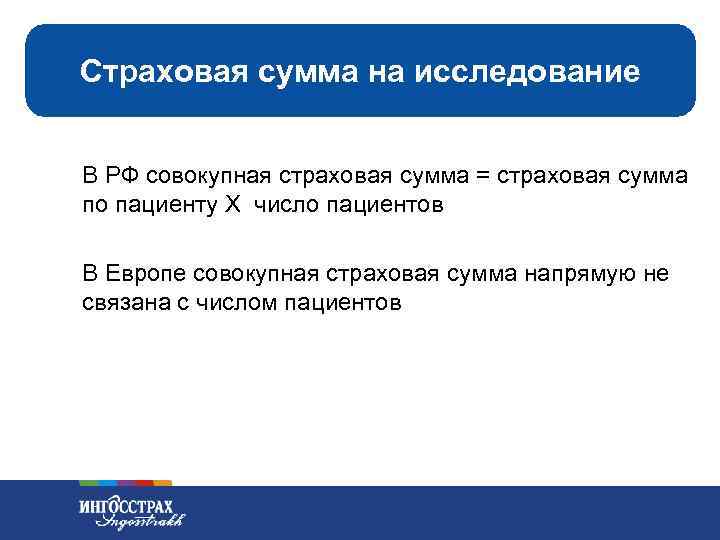 Страховая сумма на исследование

В РФ совокупная страховая сумма = страховая сумма по пациенту Х число пациентов

В Европе совокупная страховая сумма напрямую не связана с числом пациентов

ИНГОССТРАХ
Ingosstrakh